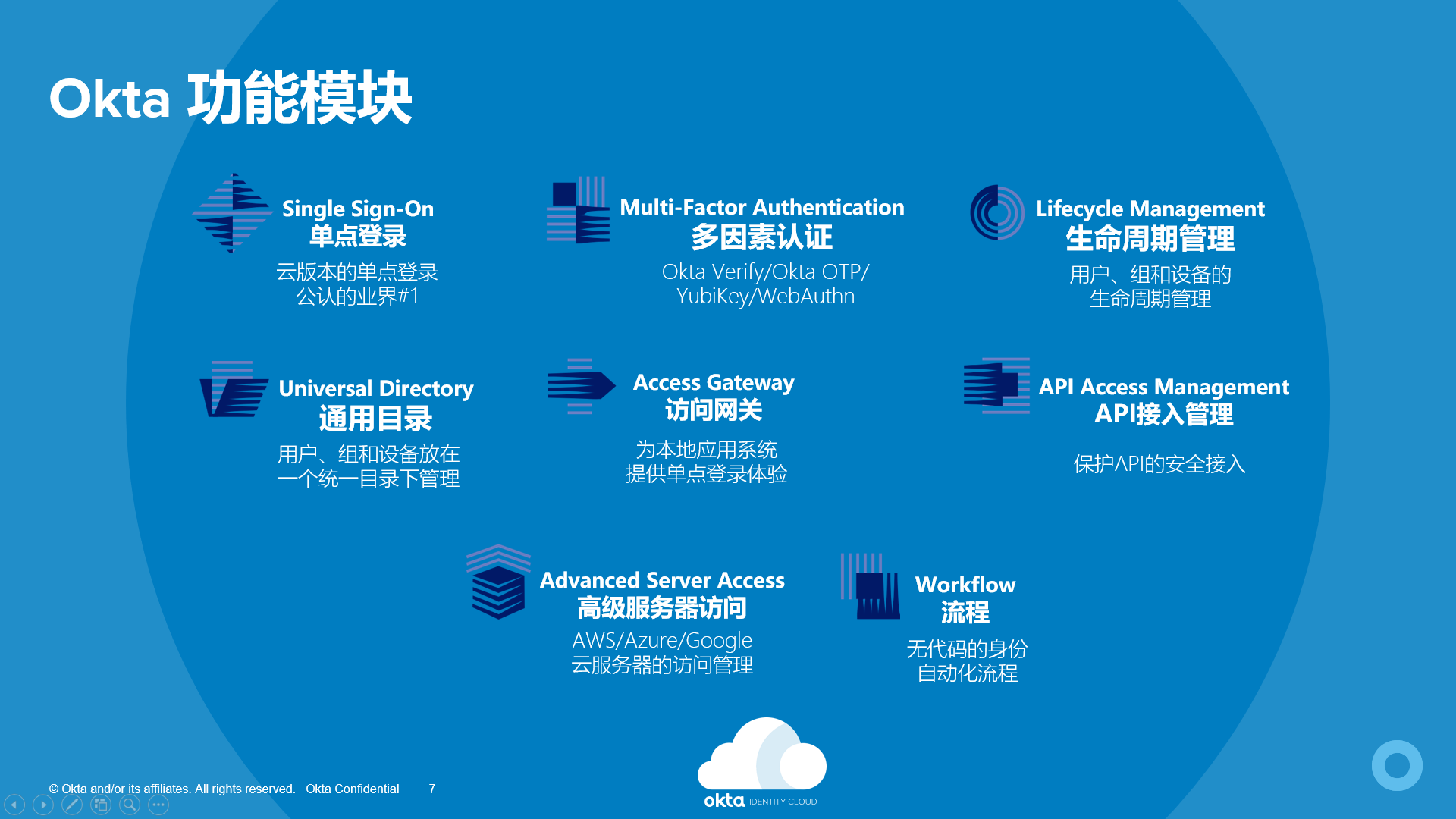 Okta 功能模块

Single Sign-On
单点登录
云版本的单点登录
公认的业界#1

Multi-Factor Authentication
多因素认证
Okta Verify/Okta OTP/
YubiKey/WebAuthn

Lifecycle Management
生命周期管理
用户、组和设备的
生命周期管理

Universal Directory
通用目录
用户、组和设备放在
一个统一目录下管理

Access Gateway
访问网关
为本地应用系统
提供单点登录体验

API Access Management
API接入管理
保护API的安全接入

Advanced Server Access
高级服务器访问
AWS/Azure/Google
云服务器的访问管理

Workflow
流程
无代码的身份
自动化流程

© Okta and/or its affiliates. All rights reserved. Okta Confidential 7

okta IDENTITY CLOUD